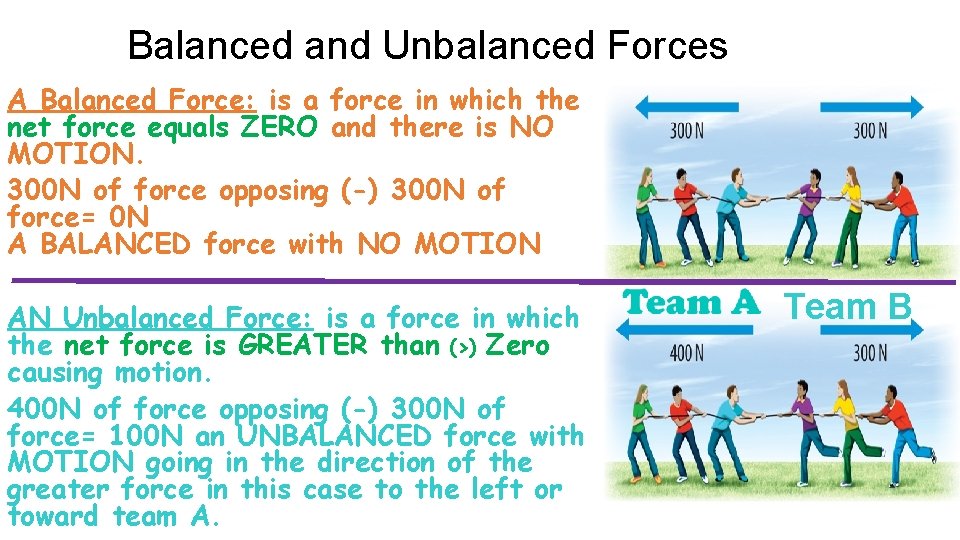 Balanced and Unbalanced Forces

A Balanced Force: is a force in which the net force equals ZERO and there is NO MOTION.

300N of force opposing (-) 300N of force= 0N
A BALANCED force with NO MOTION

300 N
300 N

AN Unbalanced Force: is a force in which the net force is GREATER than (>) Zero causing motion.

400N of force opposing (-) 300N of force= 100N an UNBALANCED force with MOTION going in the direction of the greater force in this case to the left or toward team A.

Team A Team B

400 N
300 N